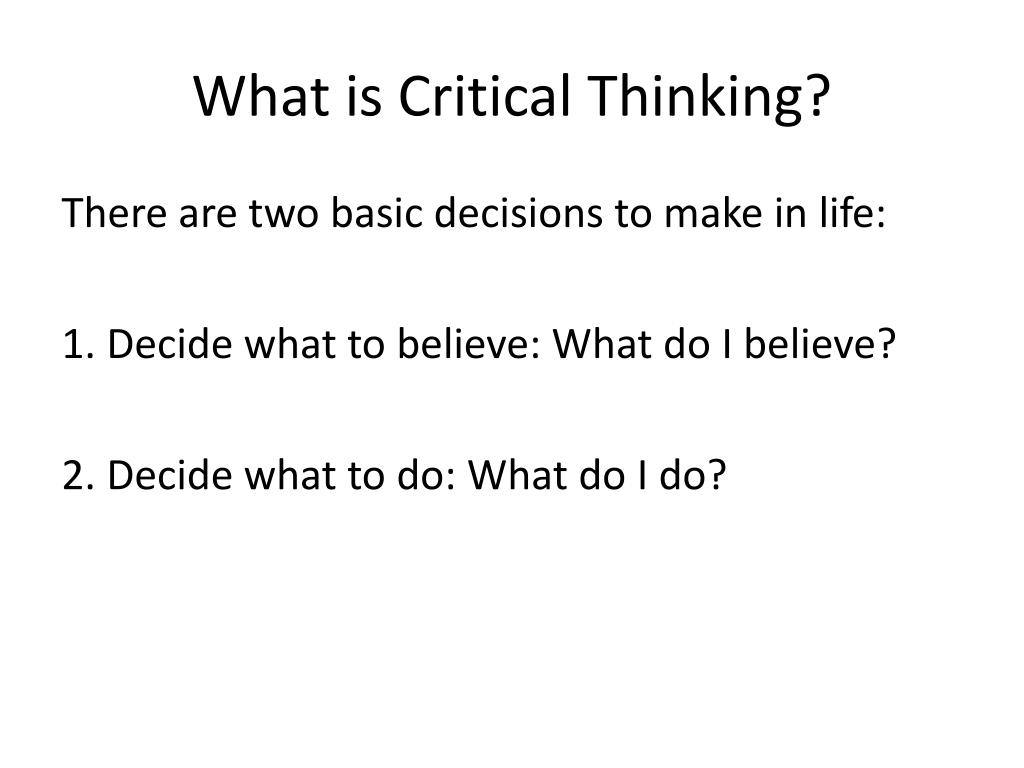 What is Critical Thinking?

There are two basic decisions to make in life:

1. Decide what to believe: What do I believe?

2. Decide what to do: What do I do?